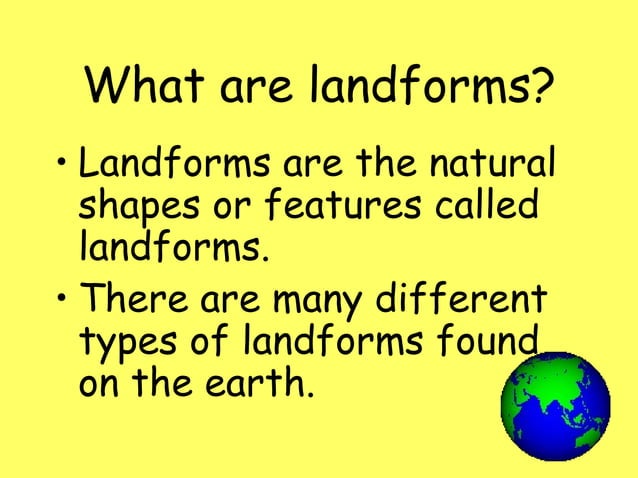 What are landforms?

• Landforms are the natural shapes or features called landforms.

• There are many different types of landforms found on the earth.